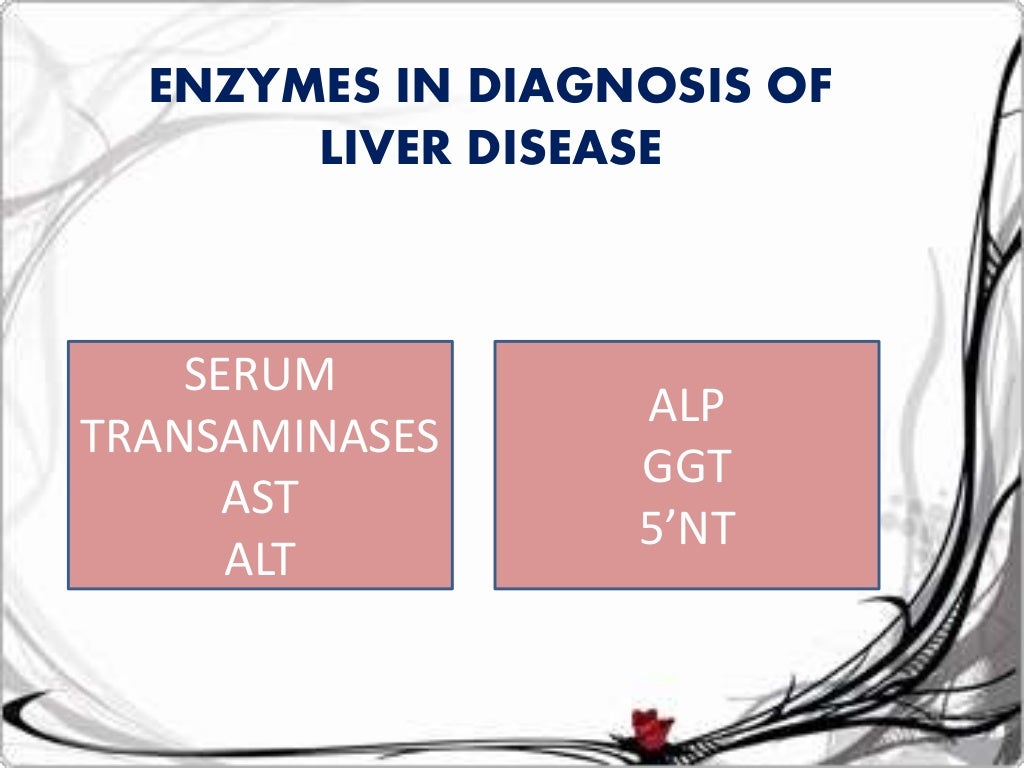 ENZYMES IN DIAGNOSIS OF LIVER DISEASE

SERUM TRANSAMINASES
AST
ALT

ALP
GGT
5’NT